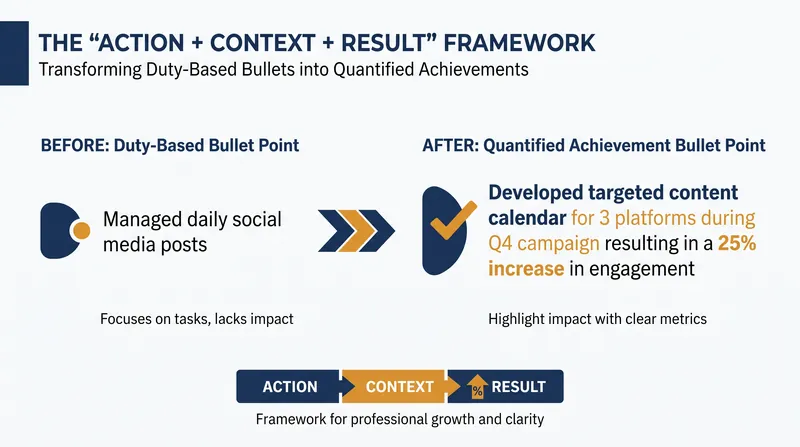 THE “ACTION + CONTEXT + RESULT” FRAMEWORK
Transforming Duty-Based Bullets into Quantified Achievements

BEFORE: Duty-Based Bullet Point

Managed daily social media posts

Focuses on tasks, lacks impact

AFTER: Quantified Achievement Bullet Point

Developed targeted content calendar for 3 platforms during Q4 campaign resulting in a 25% increase in engagement

Highlight impact with clear metrics

ACTION CONTEXT % RESULT

Framework for professional growth and clarity